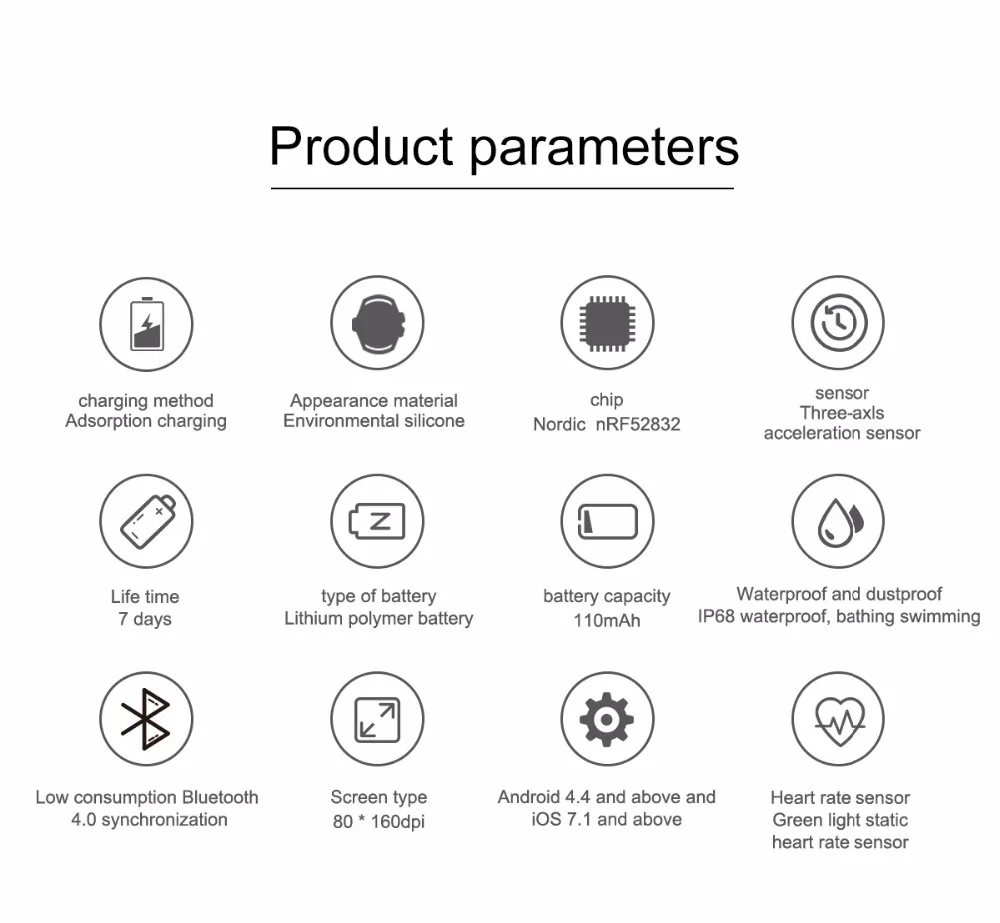 Product parameters

charging method
Adsorption charging

Appearance material
Environmental silicone

chip
Nordic nRF52832

sensor
Three-axls
acceleration sensor

Life time
7 days

type of battery
Lithium polymer battery

battery capacity
110mAh

Waterproof and dustproof
IP68 waterproof, bathing swimming

Low consumption Bluetooth
4.0 synchronization

Screen type
80 * 160dpi

Android 4.4 and above and
iOS 7.1 and above

Heart rate sensor
Green light static
heart rate sensor